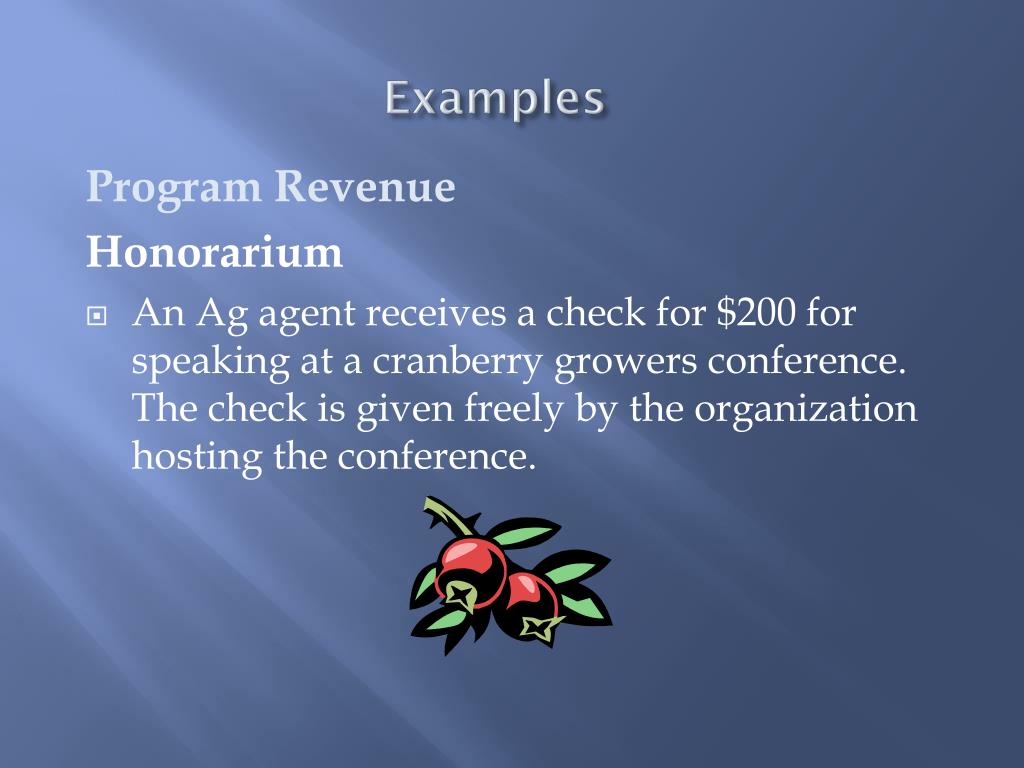 Examples

Program Revenue

Honorarium

An Ag agent receives a check for \$200 for speaking at a cranberry growers conference. The check is given freely by the organization hosting the conference.